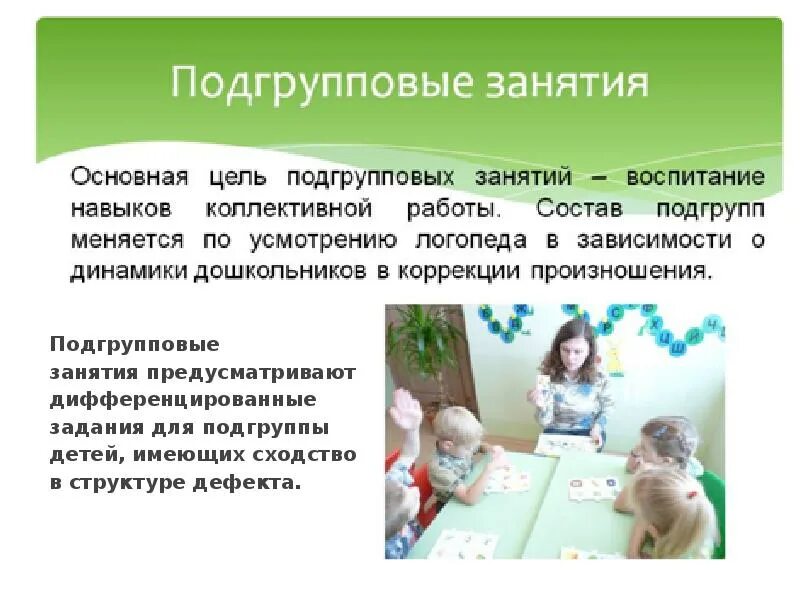 Подгрупповые занятия

Основная цель подгрупповых занятий – воспитание навыков коллективной работы. Состав подгрупп меняется по усмотрению логопеда в зависимости о динамики дошкольников в коррекции произношения.

Подгрупповые занятия предусматривают дифференцированные задания для подгруппы детей, имеющих сходство в структуре дефекта.